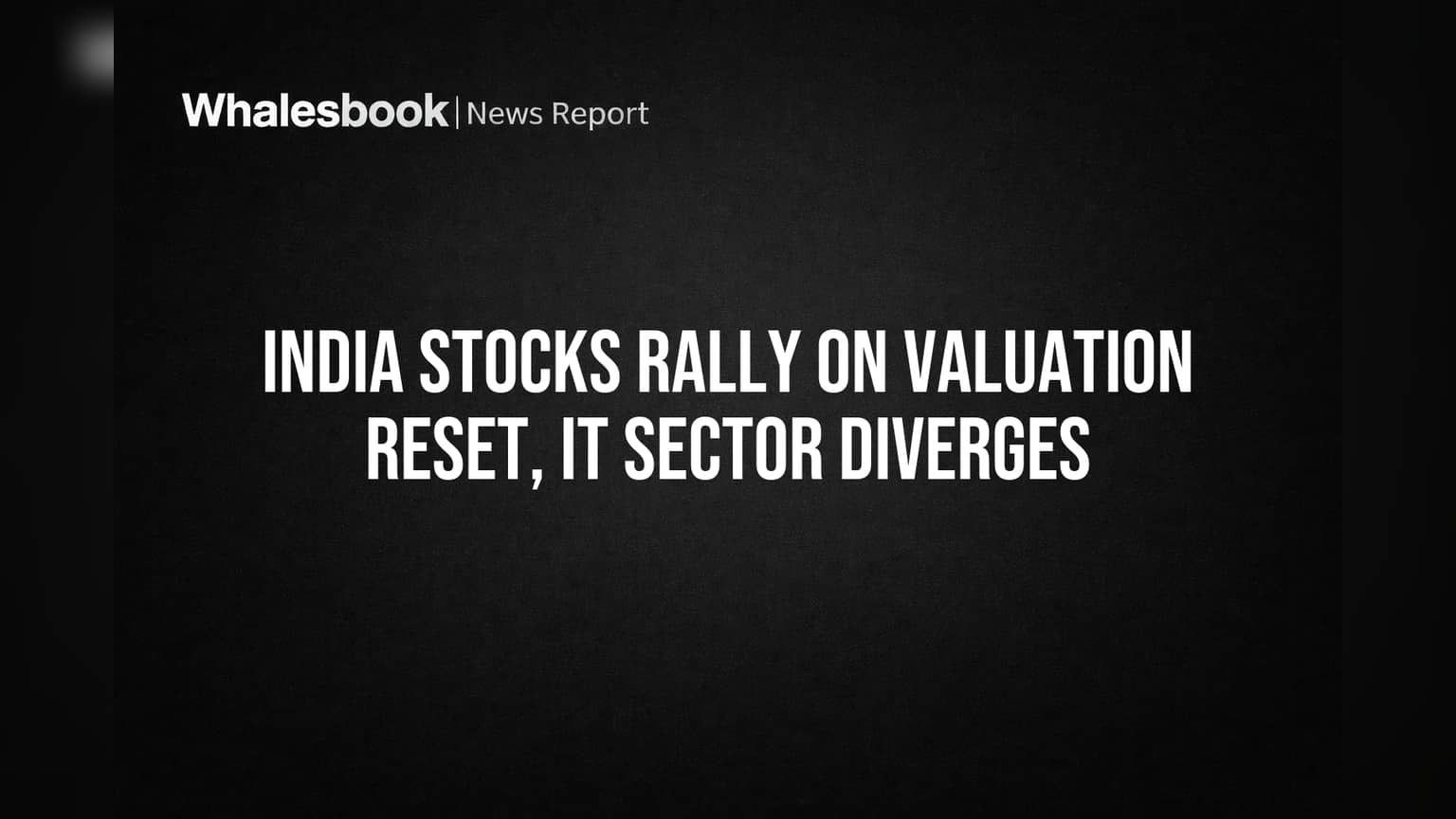 Whalesbook | News Report

INDIA STOCKS RALLY ON VALUATION RESET, IT SECTOR DIVERGES